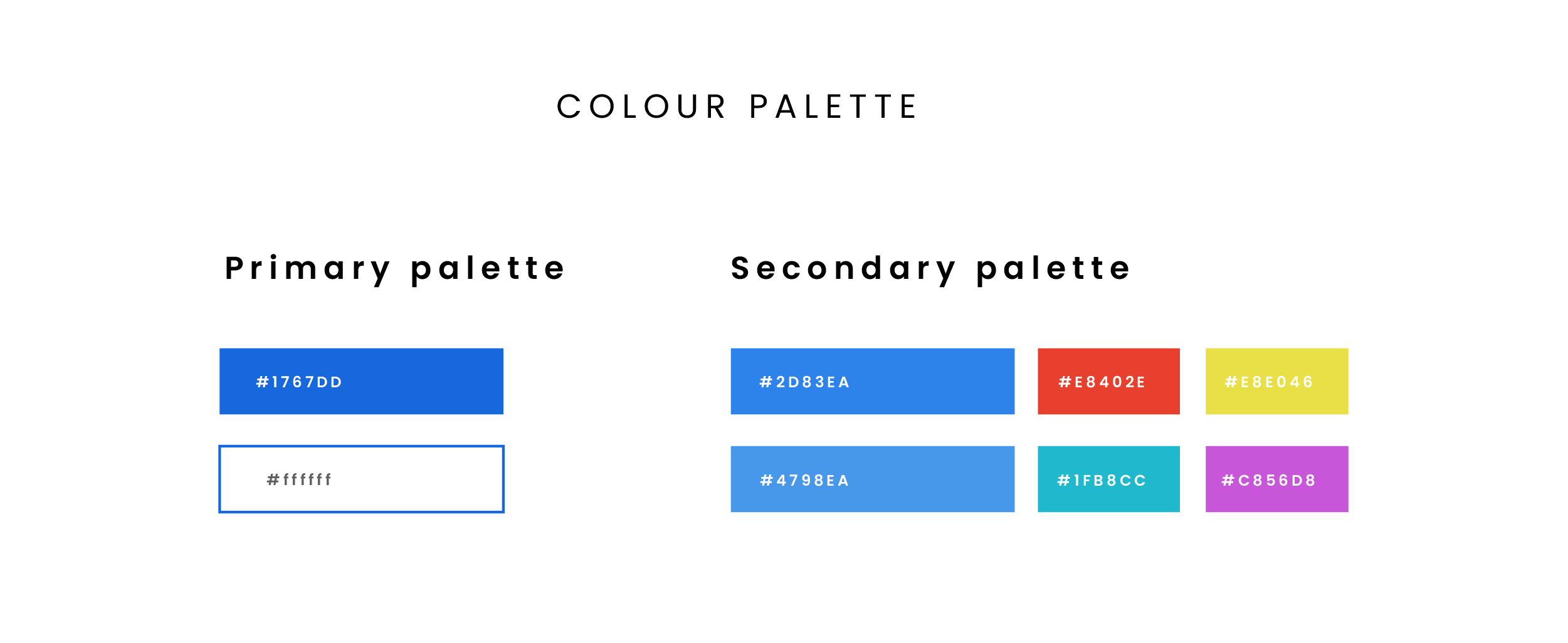 COLOUR PALETTE

Primary palette

#1767DD

#ffffff

Secondary palette

#2D83EA

#E8402E

#E8E046

#4798EA

#1FB8CC

#C856D8